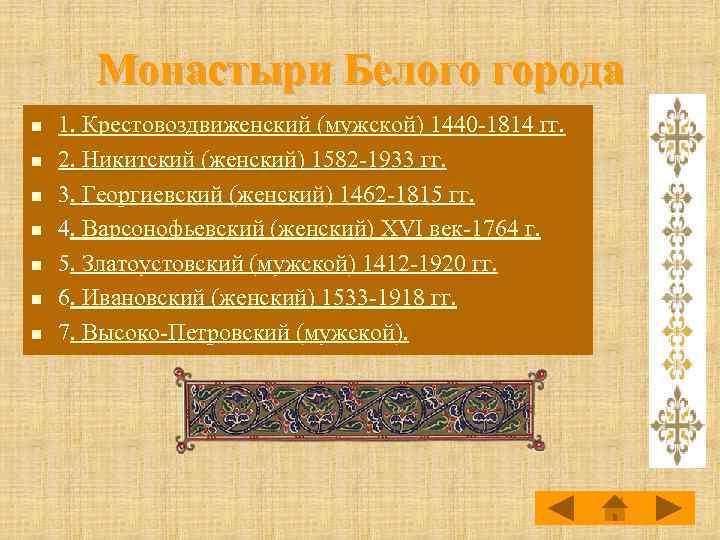 Монастыри Белого города

- 1. Крестовоздвиженский (мужской) 1440-1814 гг.
- 2. Никитский (женский) 1582-1933 гг.
- 3. Георгиевский (женский) 1462-1815 гг.
- 4. Варсонофьевский (женский) XVI век-1764 г.
- 5. Златоустовский (мужской) 1412-1920 гг.
- 6. Ивановский (женский) 1533-1918 гг.
- 7. Высоко-Петровский (мужской).